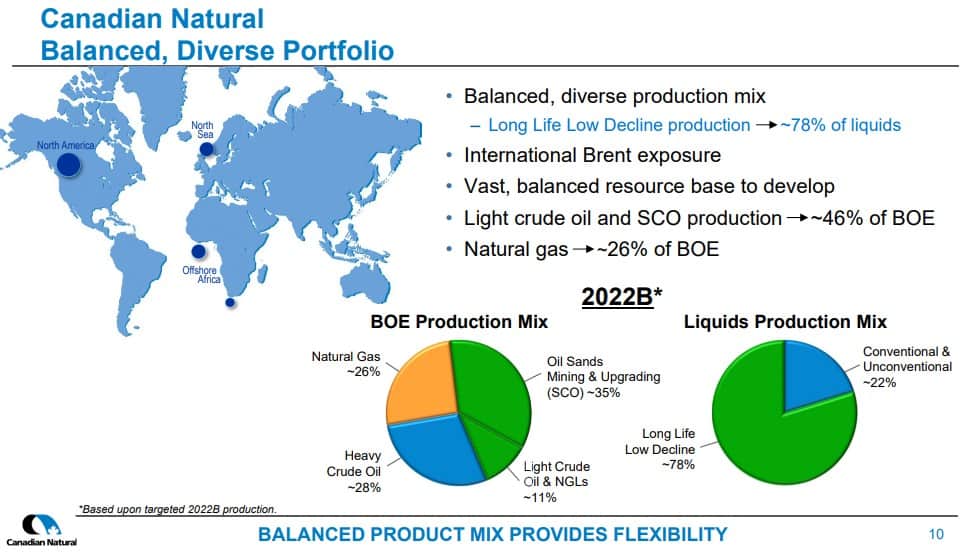 Canadian Natural
Balanced, Diverse Portfolio

North America
North Sea
Offshore Africa

• Balanced, diverse production mix
– Long Life Low Decline production → ~78% of liquids
• International Brent exposure
• Vast, balanced resource base to develop
• Light crude oil and SCO production → ~46% of BOE
• Natural gas → ~26% of BOE

2022B*

BOE Production Mix

Natural Gas ~26%
Oil Sands Mining & Upgrading (SCO) ~35%
Heavy Crude Oil ~28%
Light Crude Oil & NGLs ~11%

Liquids Production Mix

Conventional & Unconventional ~22%
Long Life Low Decline ~78%

*Based upon targeted 2022B production.

Canadian Natural

BALANCED PRODUCT MIX PROVIDES FLEXIBILITY

10